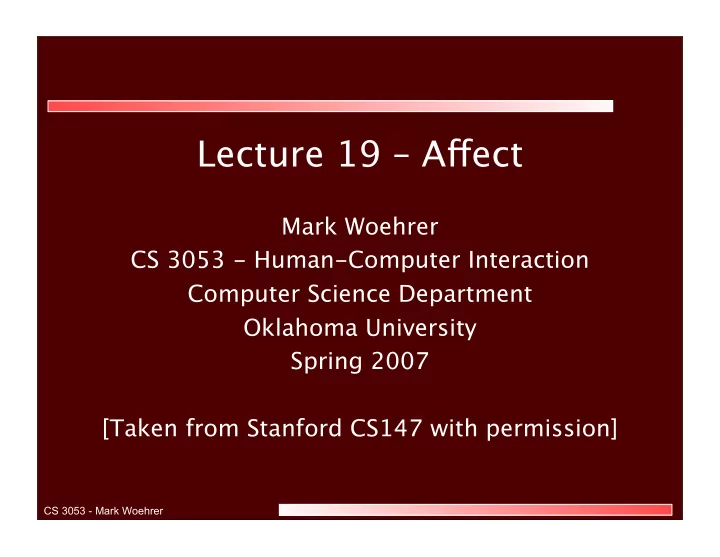 Lecture 19 – Affect

Mark Woehrer
CS 3053 – Human-Computer Interaction
Computer Science Department
Oklahoma University
Spring 2007

[Taken from Stanford CS147 with permission]

CS 3053 - Mark Woehrer